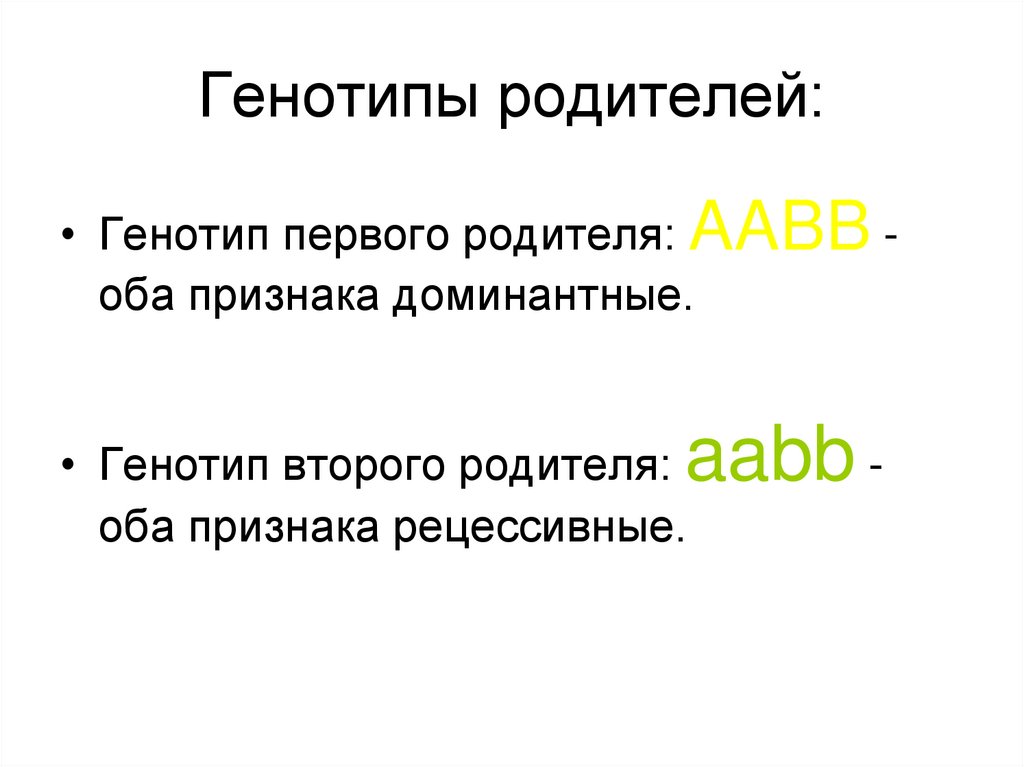 Генотипы родителей:

• Генотип первого родителя: AABB - оба признака доминантные.

• Генотип второго родителя: aabb - оба признака рецессивные.